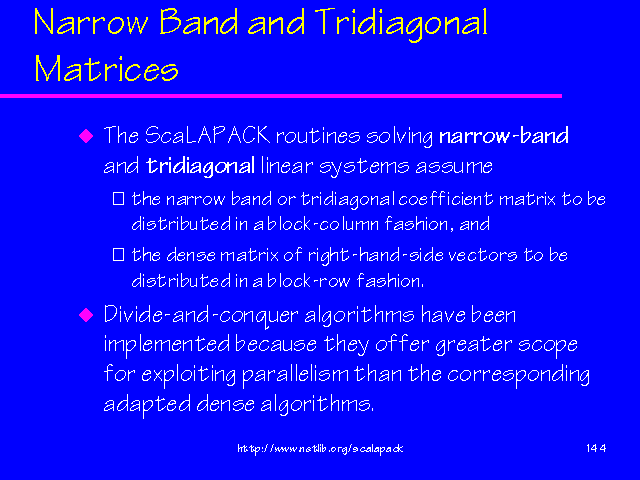 Narrow Band and Tridiagonal Matrices

The ScaLAPACK routines solving narrow-band and tridiagonal linear systems assume

the narrow band or tridiagonal coefficient matrix to be distributed in a block-column fashion, and

the dense matrix of right-hand-side vectors to be distributed in a block-row fashion.

Divide-and-conquer algorithms have been implemented because they offer greater scope for exploiting parallelism than the corresponding adapted dense algorithms.

http://www.netlib.org/scalapack

144